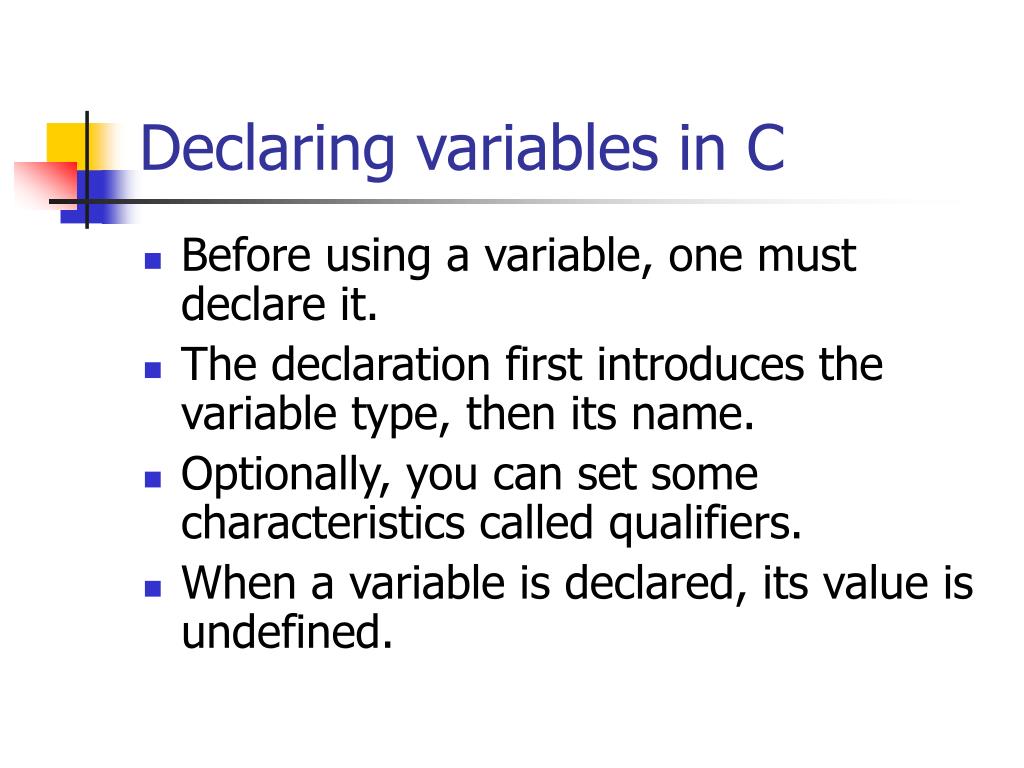 Declaring variables in C

- Before using a variable, one must declare it.
- The declaration first introduces the variable type, then its name.
- Optionally, you can set some characteristics called qualifiers.
- When a variable is declared, its value is undefined.